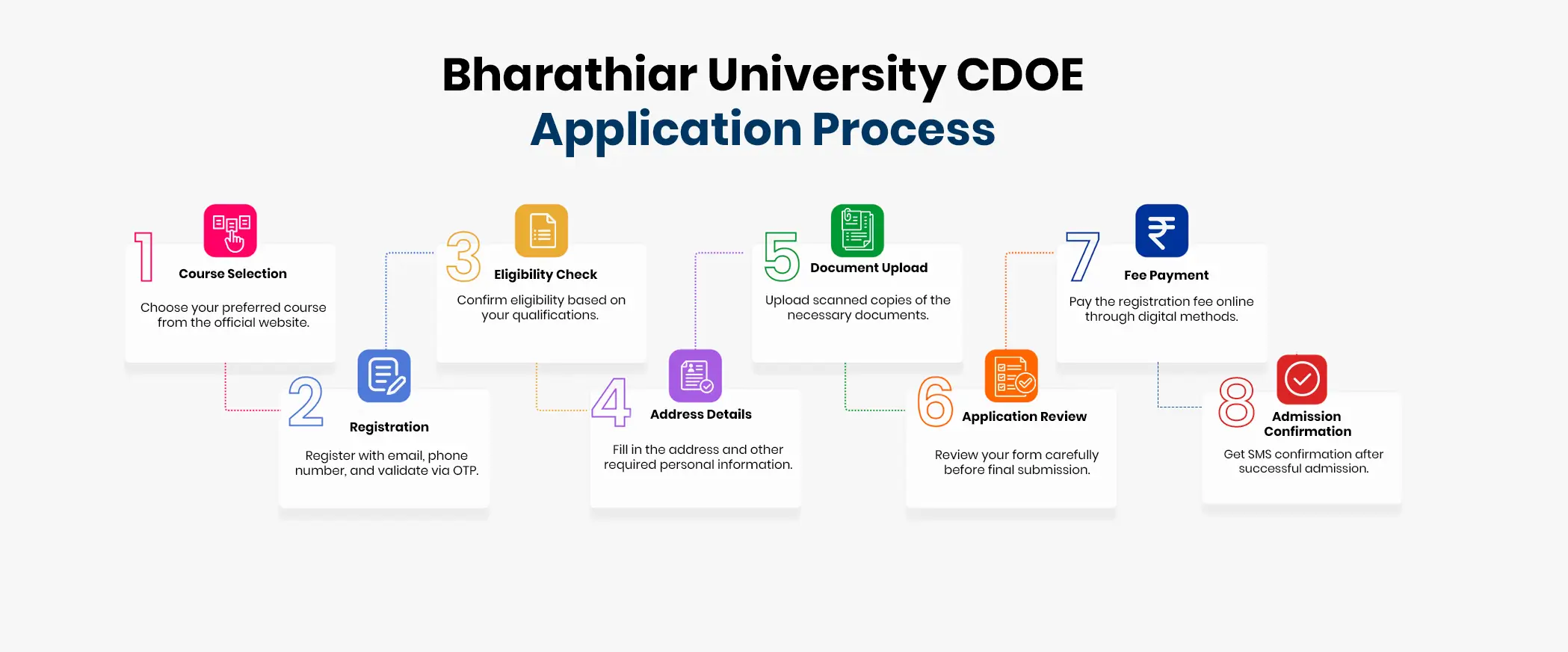 Bharathiar University CDOE
Application Process

1
Course Selection
Choose your preferred course from the official website.

2
Registration
Register with email, phone number, and validate via OTP.

3
Eligibility Check
Confirm eligibility based on your qualifications.

4
Address Details
Fill in the address and other required personal information.

5
Document Upload
Upload scanned copies of the necessary documents.

6
Application Review
Review your form carefully before final submission.

7
Fee Payment
Pay the registration fee online through digital methods.

8
Admission Confirmation
Get SMS confirmation after successful admission.